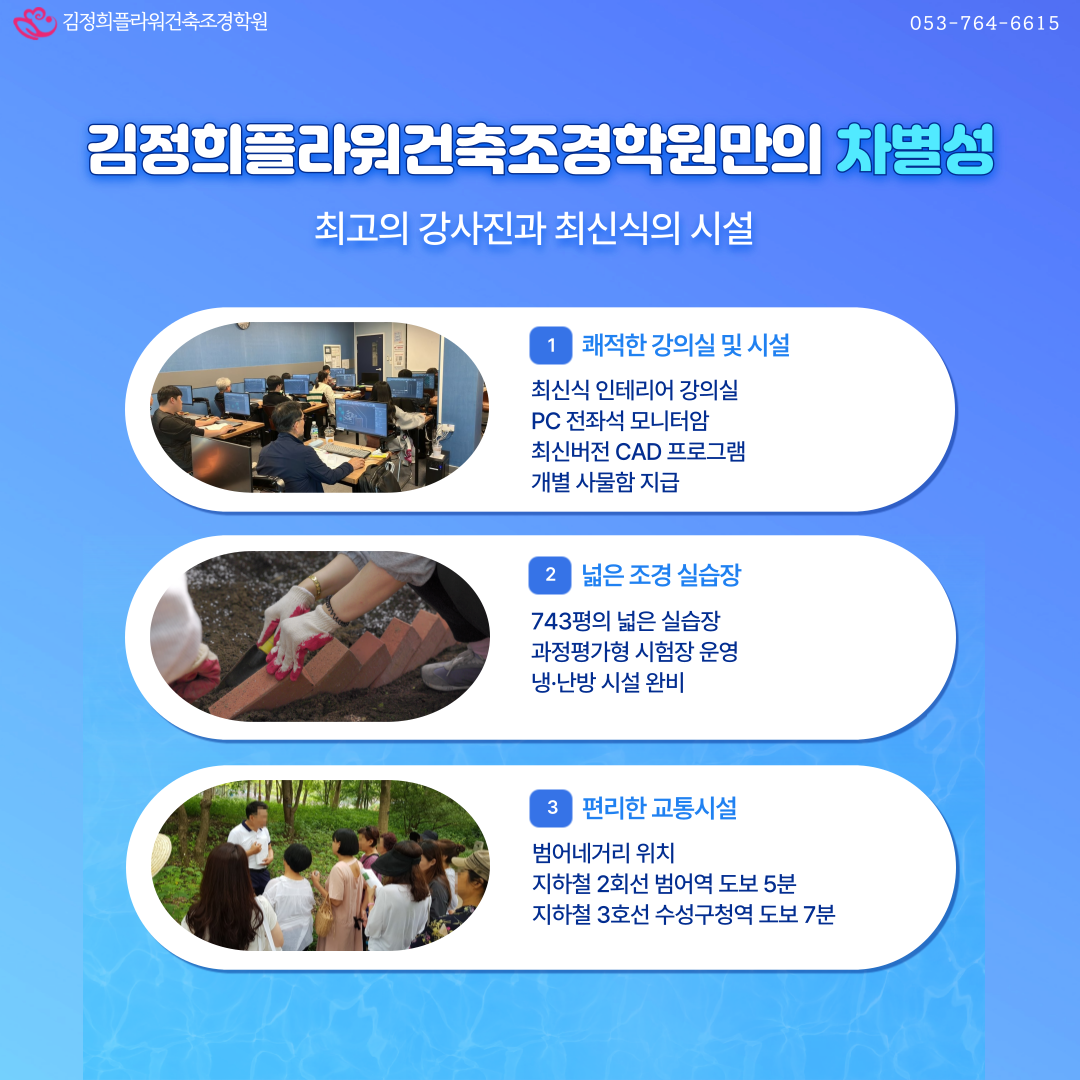 김정희플라워건축조경학원

053-764-6615

김정희플라워건축조경학원만의 차별성

최고의 강사진과 최신식의 시설

1 쾌적한 강의실 및 시설

최신식 인테리어 강의실
PC 전좌석 모니터암
최신버전 CAD 프로그램
개별 사물함 지급

2 넓은 조경 실습장

743평의 넓은 실습장
과정평가형 시험장 운영
냉·난방 시설 완비

3 편리한 교통시설

범어네거리 위치
지하철 2회선 범어역 도보 5분
지하철 3호선 수성구청역 도보 7분